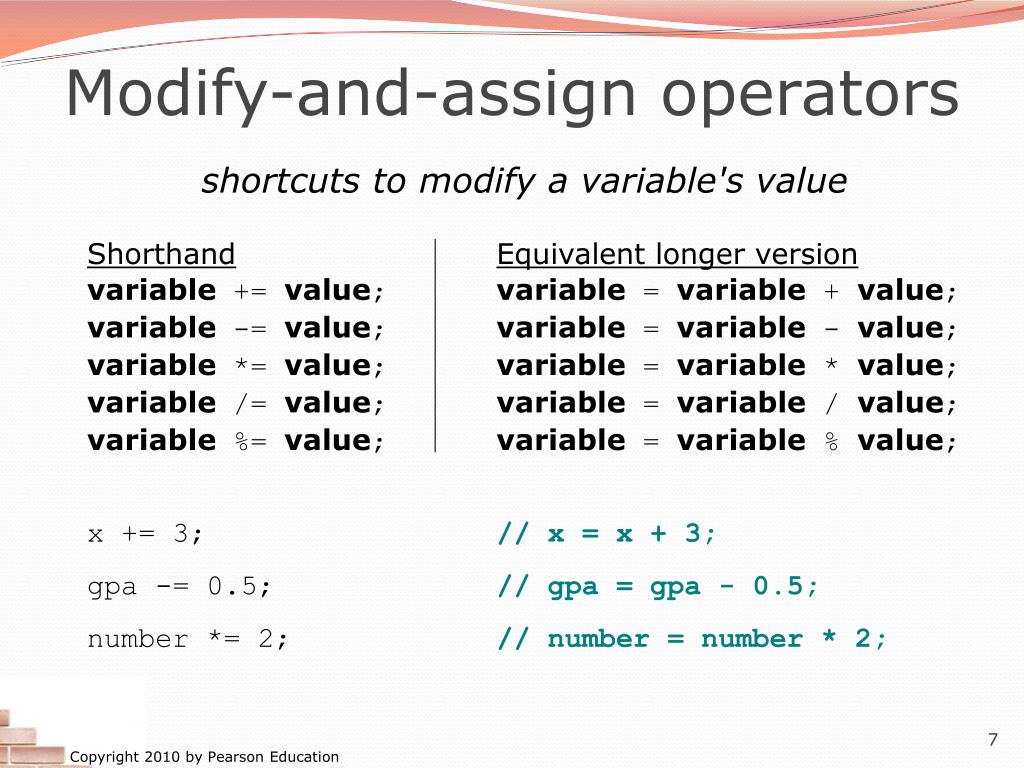 Modify-and-assign operators

shortcuts to modify a variable's value

| Shorthand | Equivalent longer version |
|---|---|
| variable += value; | variable = variable + value; |
| variable -= value; | variable = variable - value; |
| variable *= value; | variable = variable * value; |
| variable /= value; | variable = variable / value; |
| variable %= value; | variable = variable % value; |

x += 3; // x = x + 3;

gpa -= 0.5; // gpa = gpa - 0.5;

number *= 2; // number = number * 2;

Copyright 2010 by Pearson Education

7